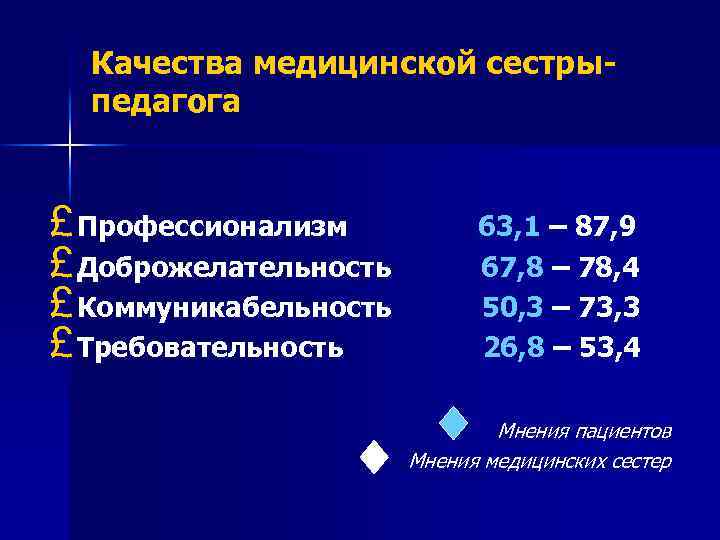 Качества медицинской сестры-педагога

£ Профессионализм 63,1 – 87,9
£ Доброжелательность 67,8 – 78,4
£ Коммуникабельность 50,3 – 73,3
£ Требовательность 26,8 – 53,4

Мнения пациентов
Мнения медицинских сестер